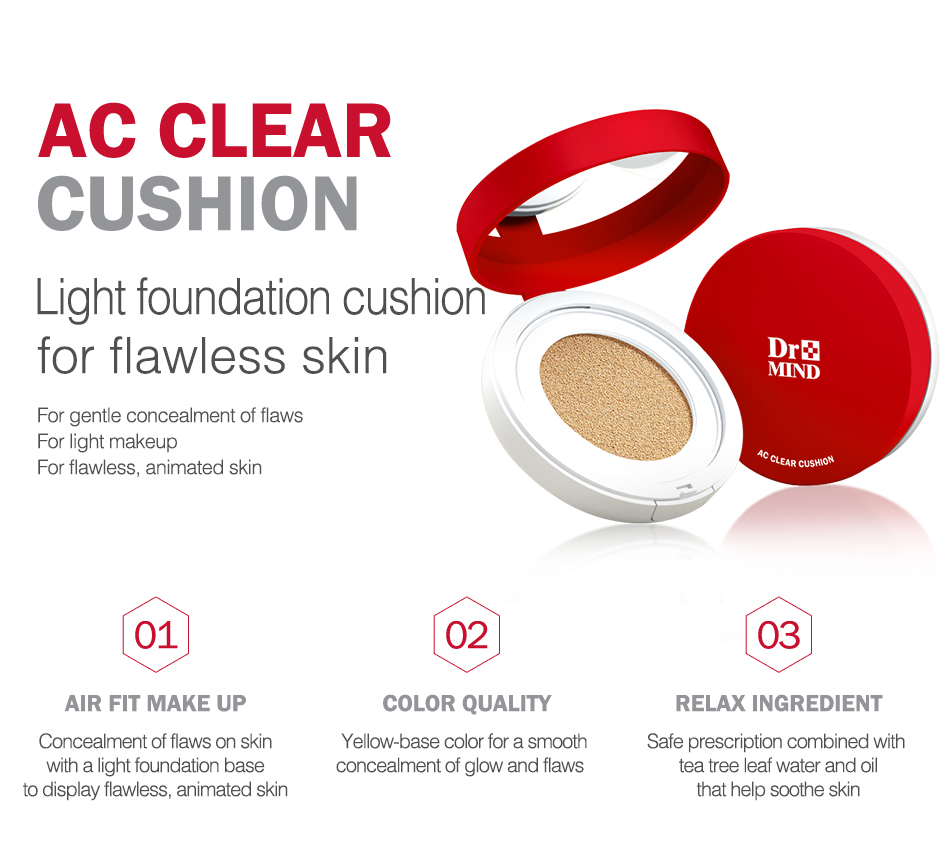 AC CLEAR
CUSHION

Light foundation cushion for flawless skin

For gentle concealment of flaws
For light makeup
For flawless, animated skin

Dr MIND

AC CLEAR CUSHION

01

AIR FIT MAKE UP

Concealment of flaws on skin with a light foundation base to display flawless, animated skin

02

COLOR QUALITY

Yellow-base color for a smooth concealment of glow and flaws

03

RELAX INGREDIENT

Safe prescription combined with tea tree leaf water and oil that help soothe skin